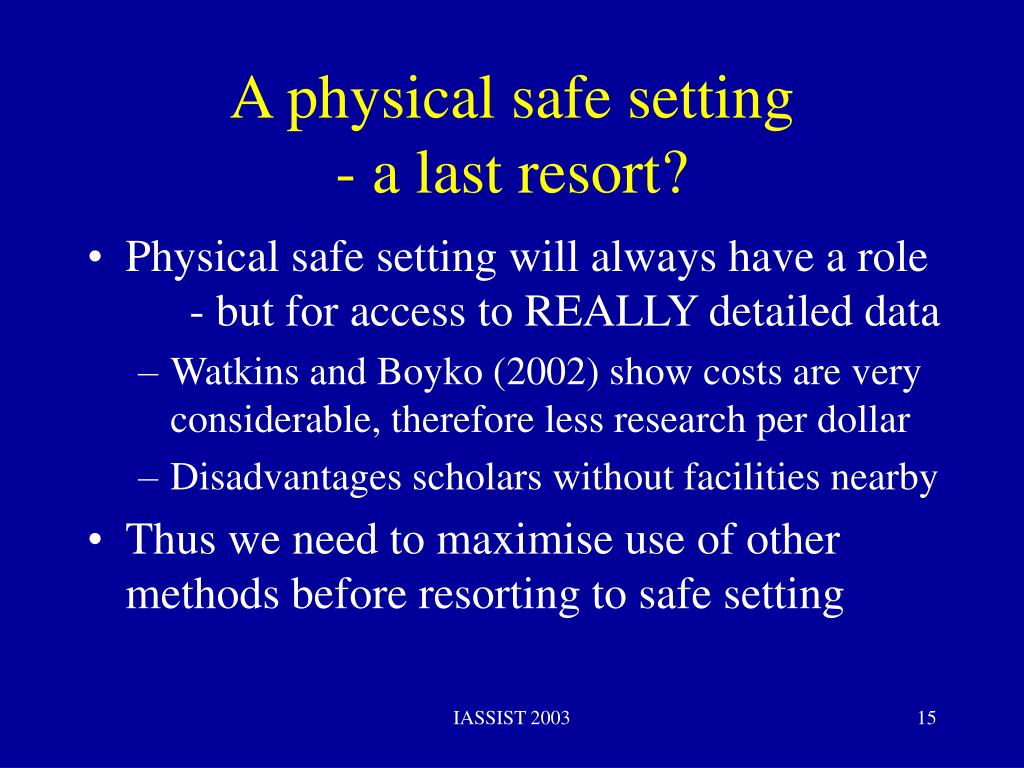 A physical safe setting
- a last resort?

• Physical safe setting will always have a role
- but for access to REALLY detailed data

– Watkins and Boyko (2002) show costs are very considerable, therefore less research per dollar

– Disadvantages scholars without facilities nearby

• Thus we need to maximise use of other methods before resorting to safe setting

IASSIST 2003

15